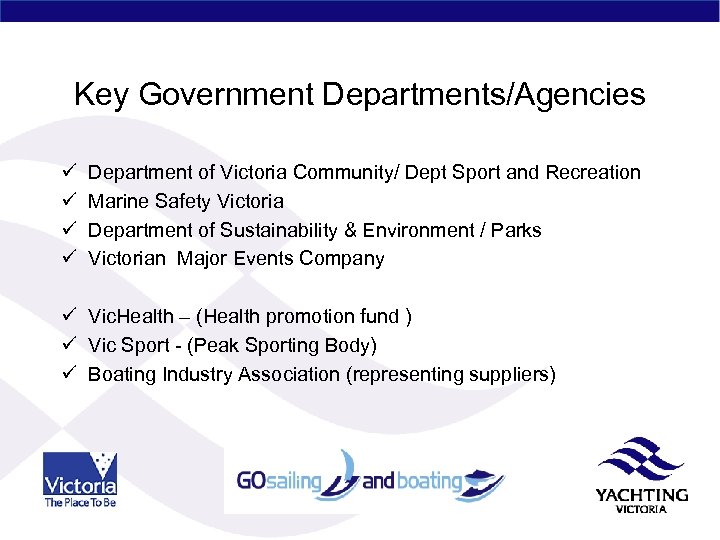 Key Government Departments/Agencies

✓ Department of Victoria Community/ Dept Sport and Recreation
✓ Marine Safety Victoria
✓ Department of Sustainability & Environment / Parks
✓ Victorian Major Events Company

✓ VicHealth – (Health promotion fund )
✓ Vic Sport - (Peak Sporting Body)
✓ Boating Industry Association (representing suppliers)

Victoria The Place To Be

GOsailing and boating

YACHTING VICTORIA